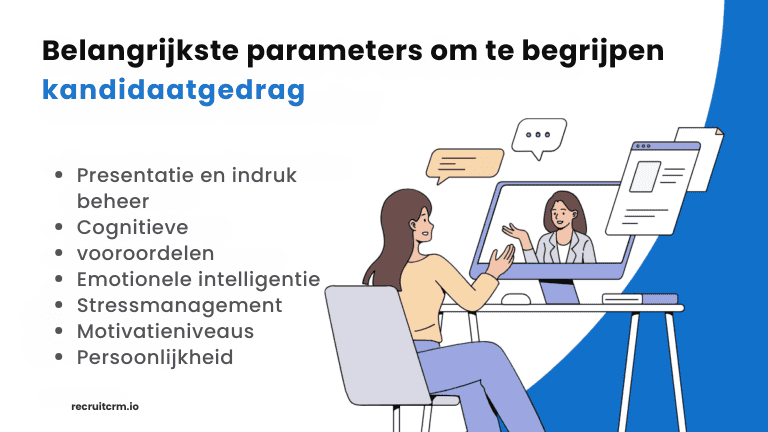 Belangrijkste parameters om te begrijpen kandidaatgedrag

- Presentatie en indruk beheer
- Cognitieve
- vooroordelen
- Emotionele intelligentie
- Stressmanagement
- Motivatieniveaus
- Persoonlijkheid

recruitcrm.io